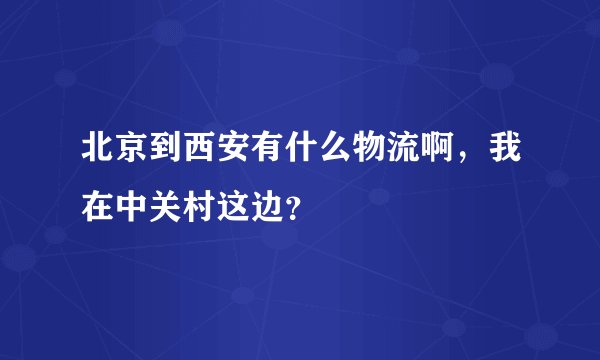 北京到西安有什么物流啊，我在中关村这边?